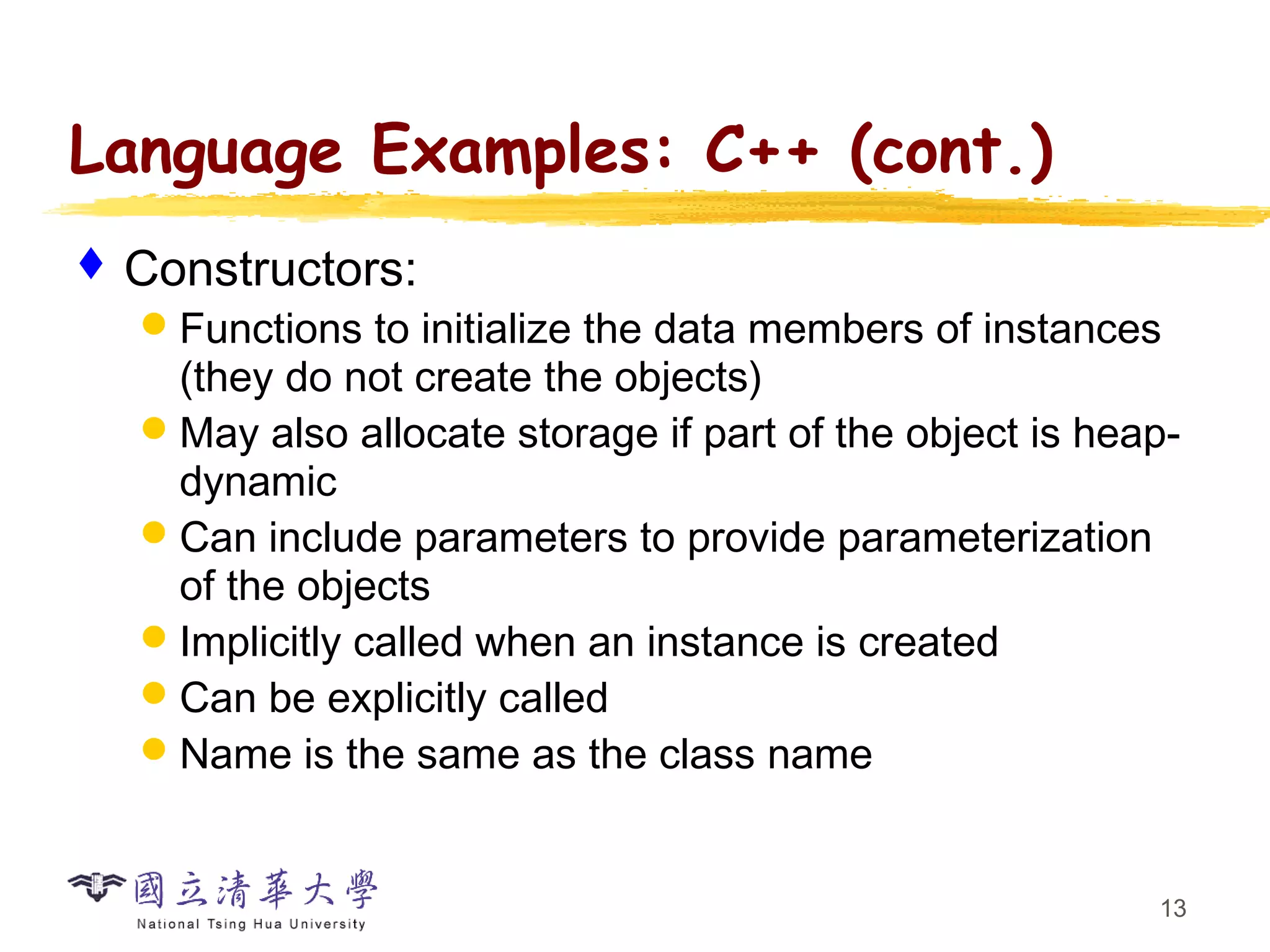 Language Examples: C++ (cont.)

Constructors:

Functions to initialize the data members of instances (they do not create the objects)

May also allocate storage if part of the object is heap-dynamic

Can include parameters to provide parameterization of the objects

Implicitly called when an instance is created

Can be explicitly called

Name is the same as the class name

國立清華大學
National Tsing Hua University

13